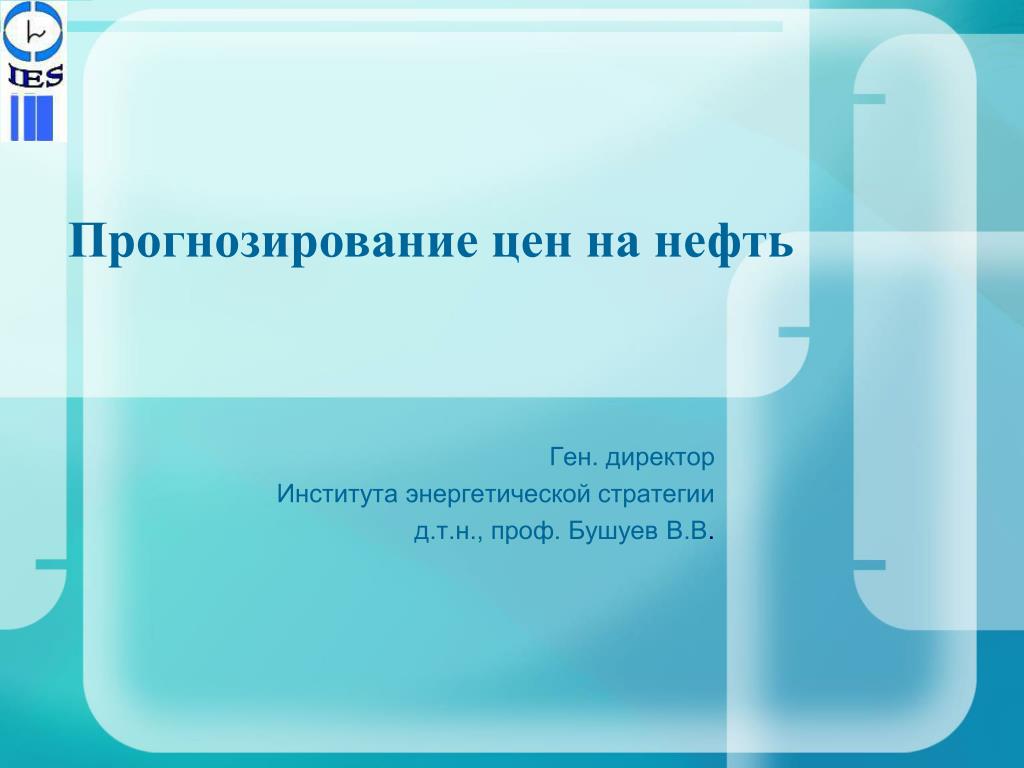 IES

Прогнозирование цен на нефть

Ген. директор
Института энергетической стратегии
д.т.н., проф. Бушуев В.В.